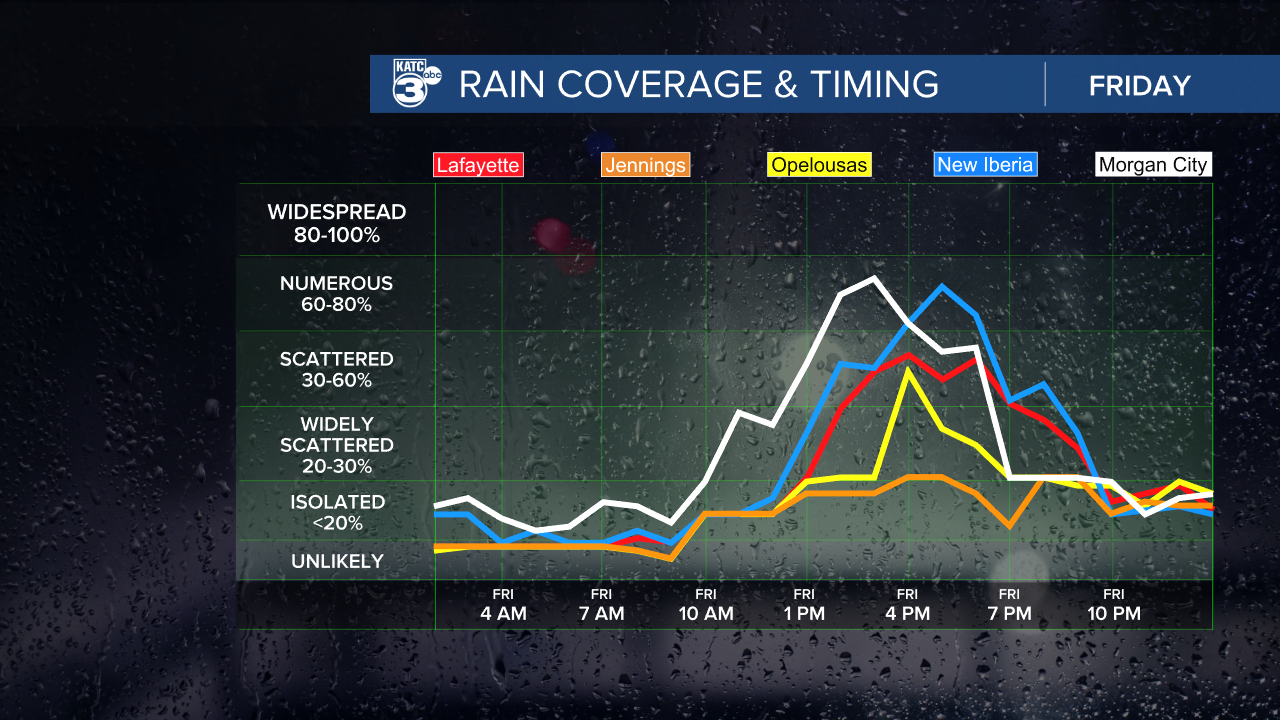 KATC 3 abc RAIN COVERAGE & TIMING FRIDAY

Lafayette Jennings Opelousas New Iberia Morgan City

WIDESPREAD 80-100%

NUMEROUS 60-80%

SCATTERED 30-60%

WIDELY SCATTERED 20-30%

ISOLATED <20%

UNLIKELY

FRI 4 AM

FRI 7 AM

FRI 10 AM

FRI 1 PM

FRI 4 PM

FRI 7 PM

FRI 10 PM